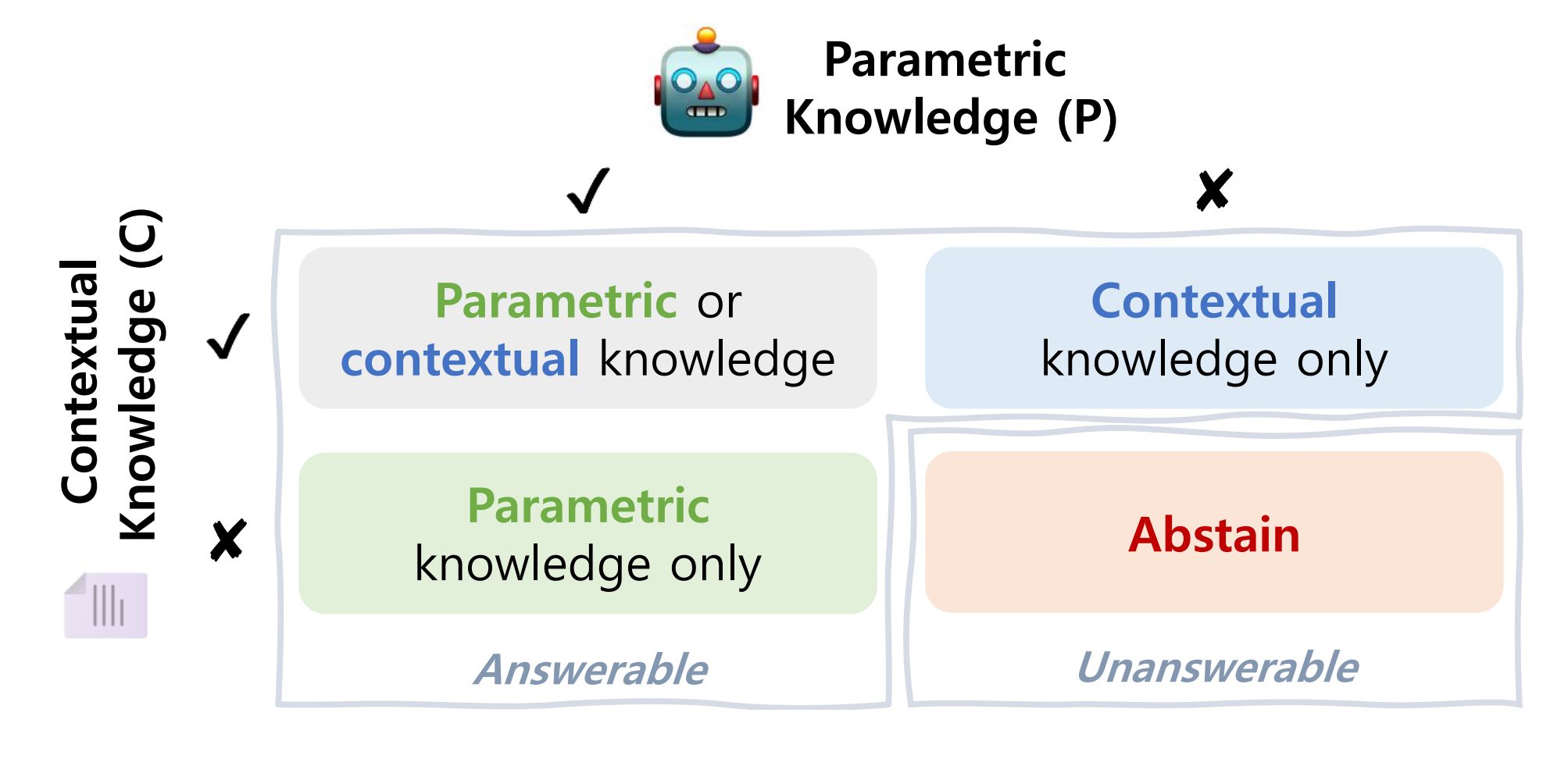 Parametric Knowledge (P)

✓ ✗

Contextual Knowledge (C)

✓ ✗

Parametric or contextual knowledge

Contextual knowledge only

Parametric knowledge only

Abstain

Answerable

Unanswerable